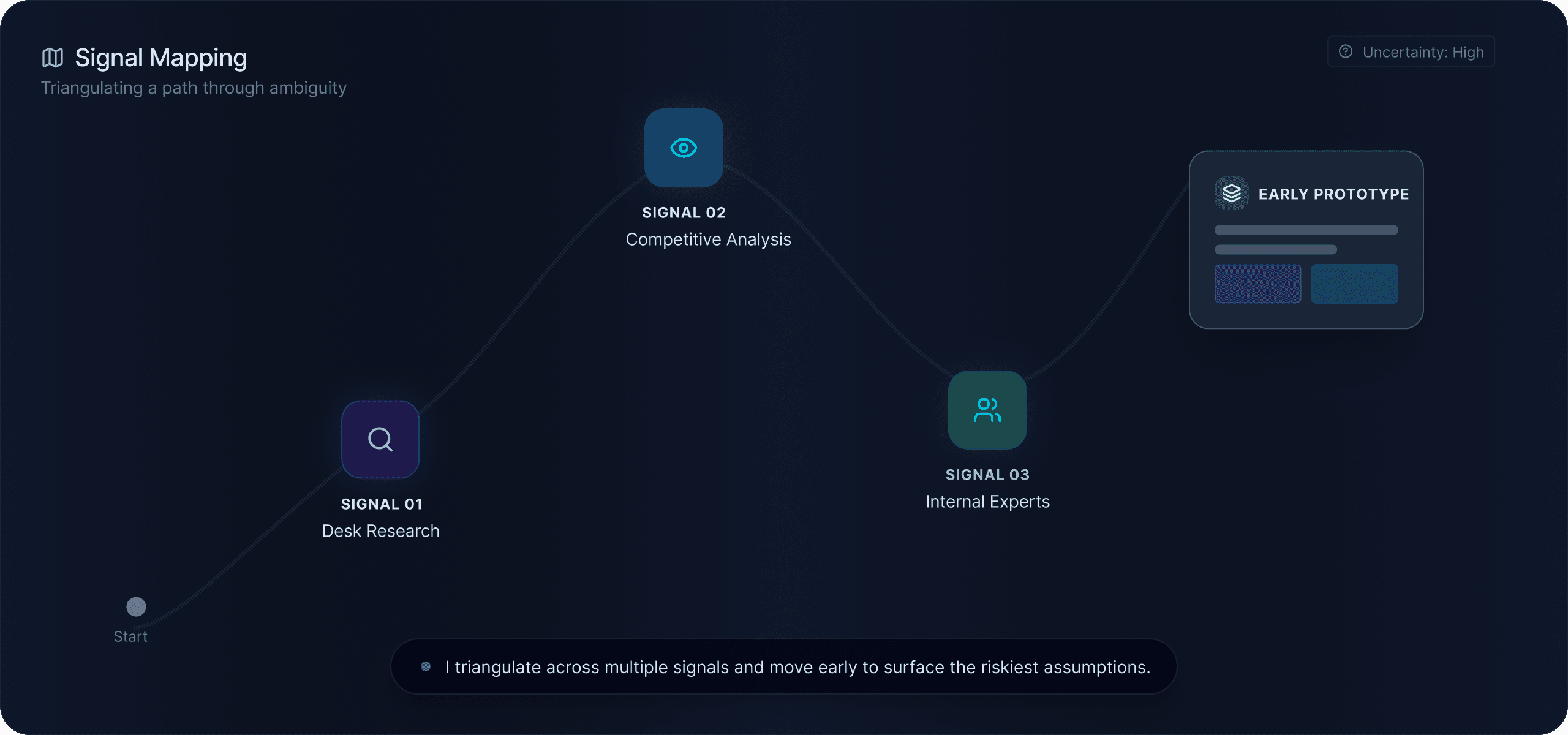 Signal Mapping
Triangulating a path through ambiguity

Uncertainty: High

SIGNAL 02
Competitive Analysis

EARLY PROTOTYPE

SIGNAL 01
Desk Research

SIGNAL 03
Internal Experts

Start

I triangulate across multiple signals and move early to surface the riskiest assumptions.